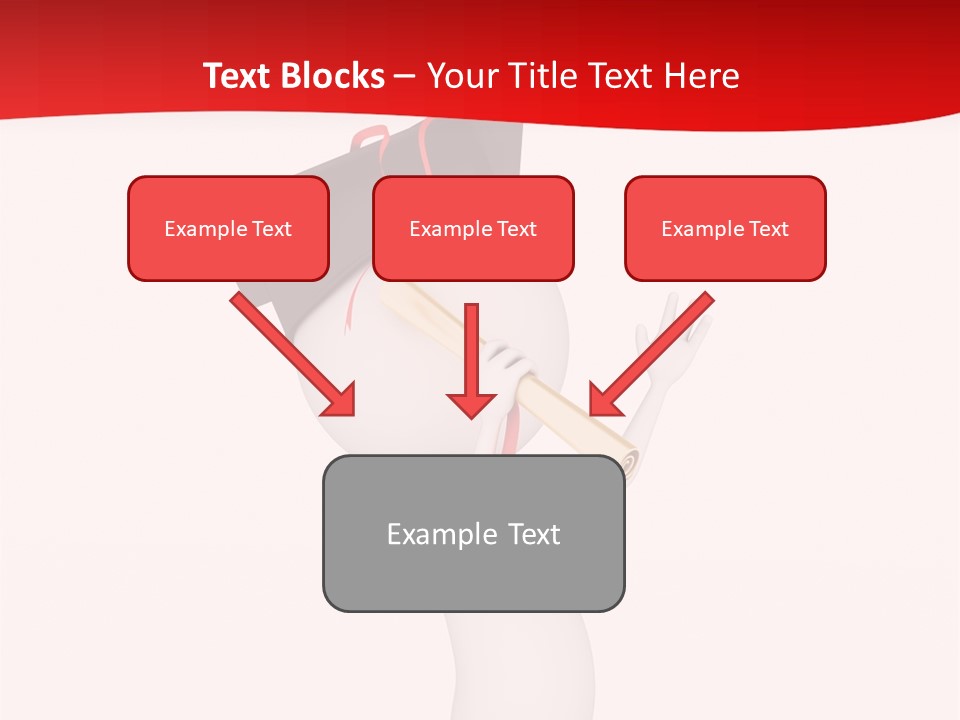 Text Blocks – Your Title Text Here

Example Text

Example Text

Example Text

Example Text